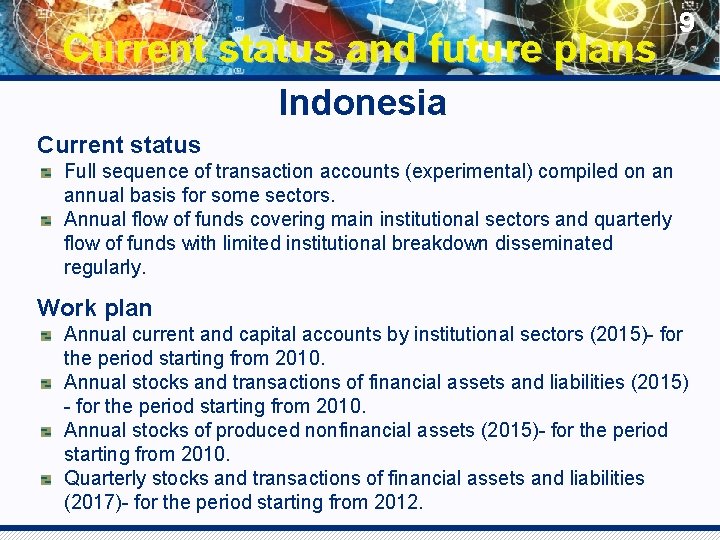 9

Current status and future plans

Indonesia

Current status

Full sequence of transaction accounts (experimental) compiled on an annual basis for some sectors.

Annual flow of funds covering main institutional sectors and quarterly flow of funds with limited institutional breakdown disseminated regularly.

Work plan

Annual current and capital accounts by institutional sectors (2015)- for the period starting from 2010.

Annual stocks and transactions of financial assets and liabilities (2015) - for the period starting from 2010.

Annual stocks of produced nonfinancial assets (2015)- for the period starting from 2010.

Quarterly stocks and transactions of financial assets and liabilities (2017)- for the period starting from 2012.